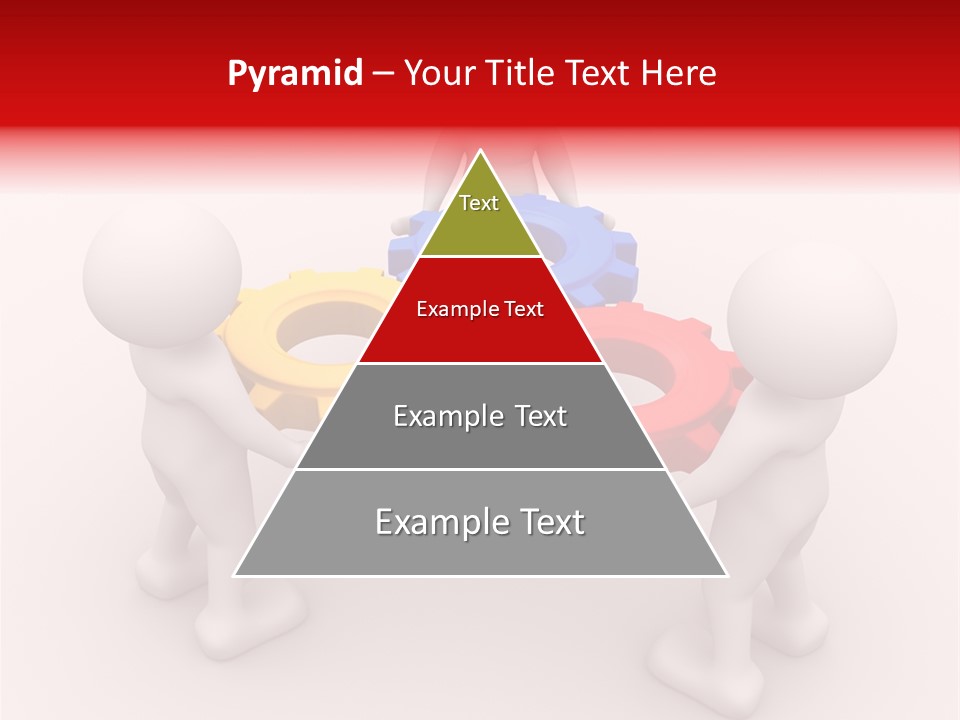 Pyramid – Your Title Text Here

Text

Example Text

Example Text

Example Text